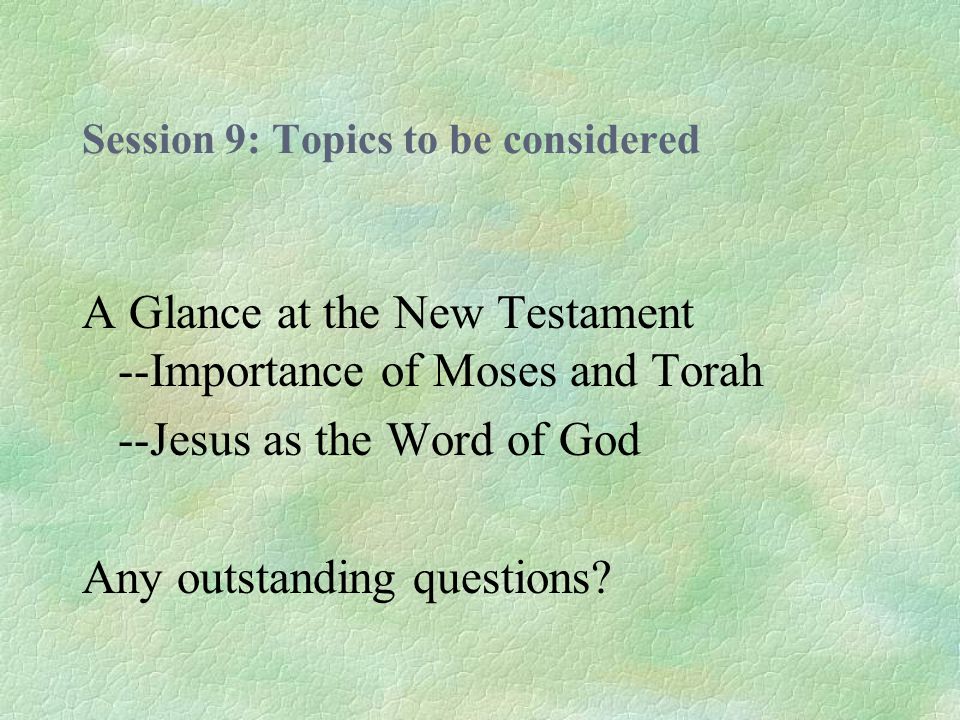 Session 9: Topics to be considered

A Glance at the New Testament
--Importance of Moses and Torah
--Jesus as the Word of God

Any outstanding questions?